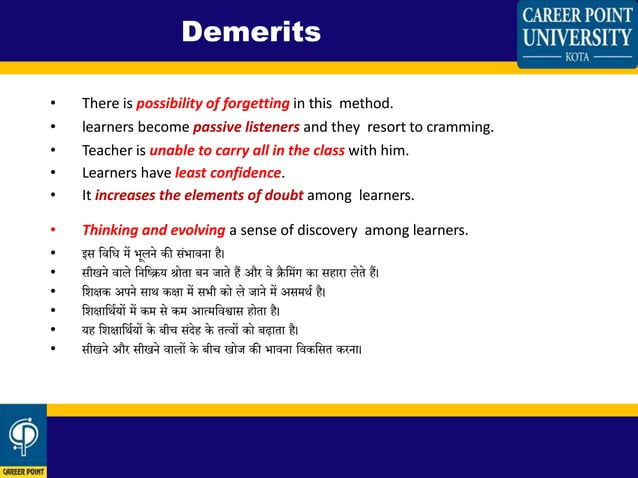 Demerits

CAREER POINT UNIVERSITY
KOTA

• There is possibility of forgetting in this method.
• learners become passive listeners and they resort to cramming.
• Teacher is unable to carry all in the class with him.
• Learners have least confidence.
• It increases the elements of doubt among learners.

• Thinking and evolving a sense of discovery among learners.
• इस विधि में भूलने की संभावना है।
• सीखने वाले निष्क्रिय श्रोता बन जाते हैं और वे क्रैमिंग का सहारा लेते हैं।
• शिक्षक अपने साथ कक्षा में सभी को ले जाने में असमर्थ है।
• शिक्षार्थियों में कम से कम आत्मविश्वास होता है।
• यह शिक्षार्थियों के बीच संदेह के तत्वों को बढ़ाता है।
• सीखने और सीखने वालों के बीच खोज की भावना विकसित करना।

CAREER POINT